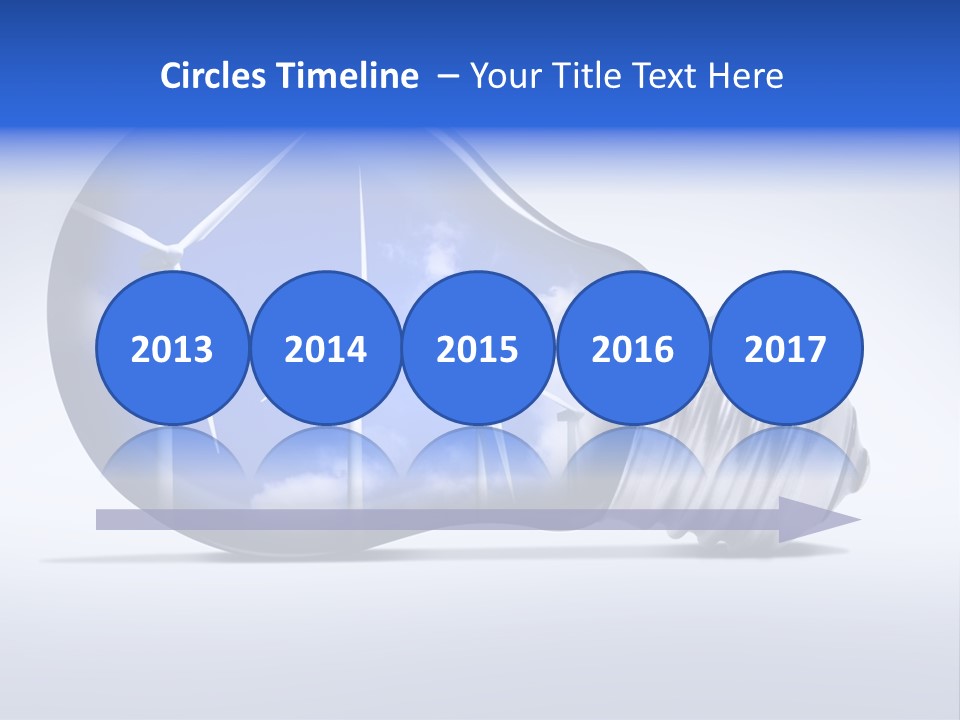 Circles Timeline – Your Title Text Here

2013

2014

2015

2016

2017